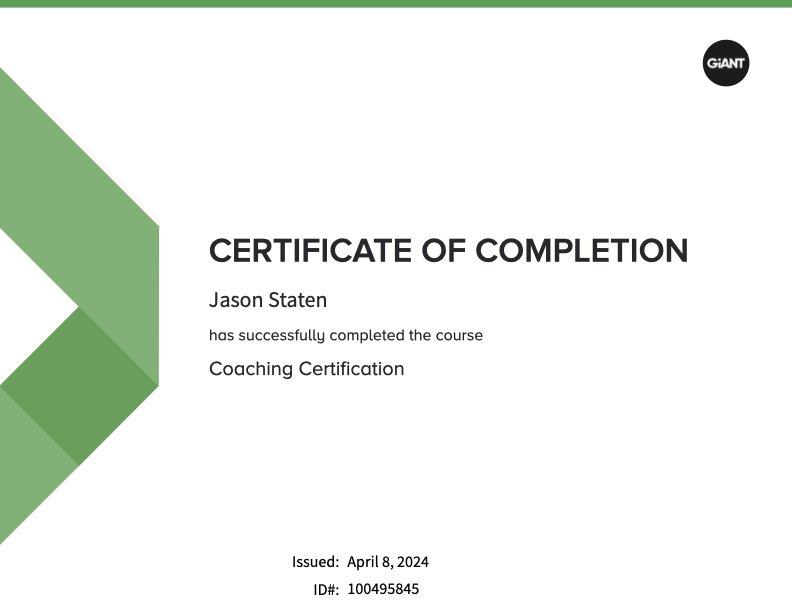 GiANT

CERTIFICATE OF COMPLETION

Jason Staten

has successfully completed the course

Coaching Certification

Issued: April 8, 2024

ID#: 100495845